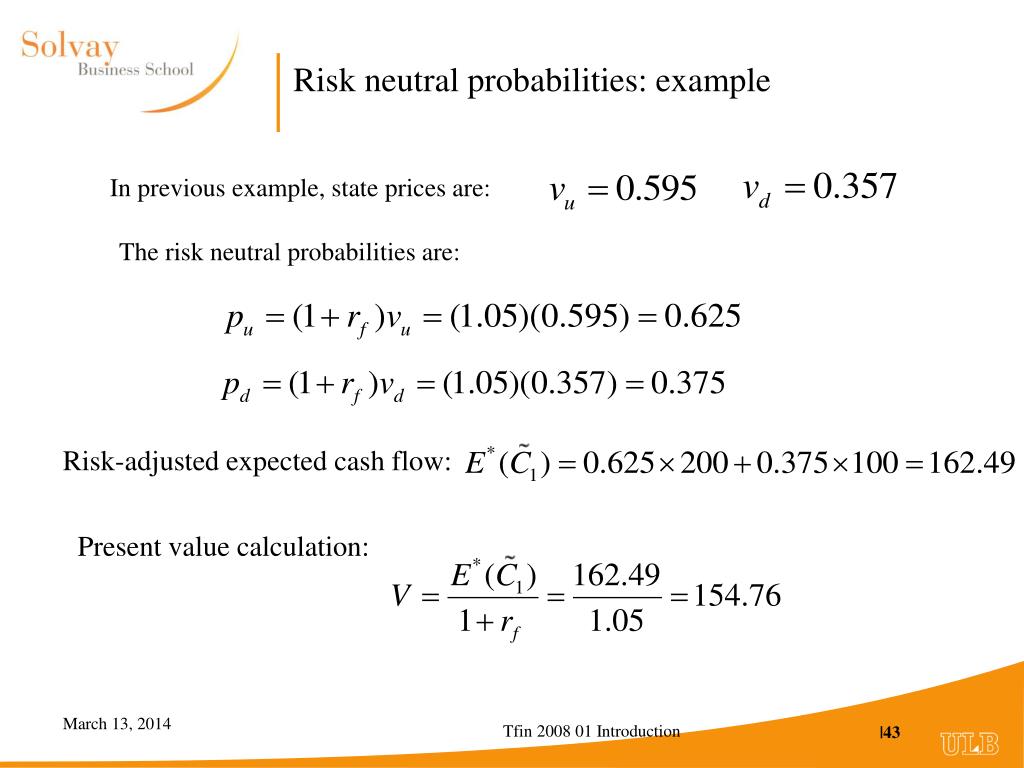 Solvay
Business School

Risk neutral probabilities: example

In previous example, state prices are: $v_u = 0.595$ $v_d = 0.357$

The risk neutral probabilities are:

$p_u = (1 + r_f)v_u = (1.05)(0.595) = 0.625$

$p_d = (1 + r_f)v_d = (1.05)(0.357) = 0.375$

Risk-adjusted expected cash flow: $E^*(\tilde{C}_1) = 0.625 \times 200 + 0.375 \times 100 = 162.49$

Present value calculation:

$V = \frac{E^*(\tilde{C}_1)}{1 + r_f} = \frac{162.49}{1.05} = 154.76$

March 13, 2014

Tfin 2008 01 Introduction

|43

ULB